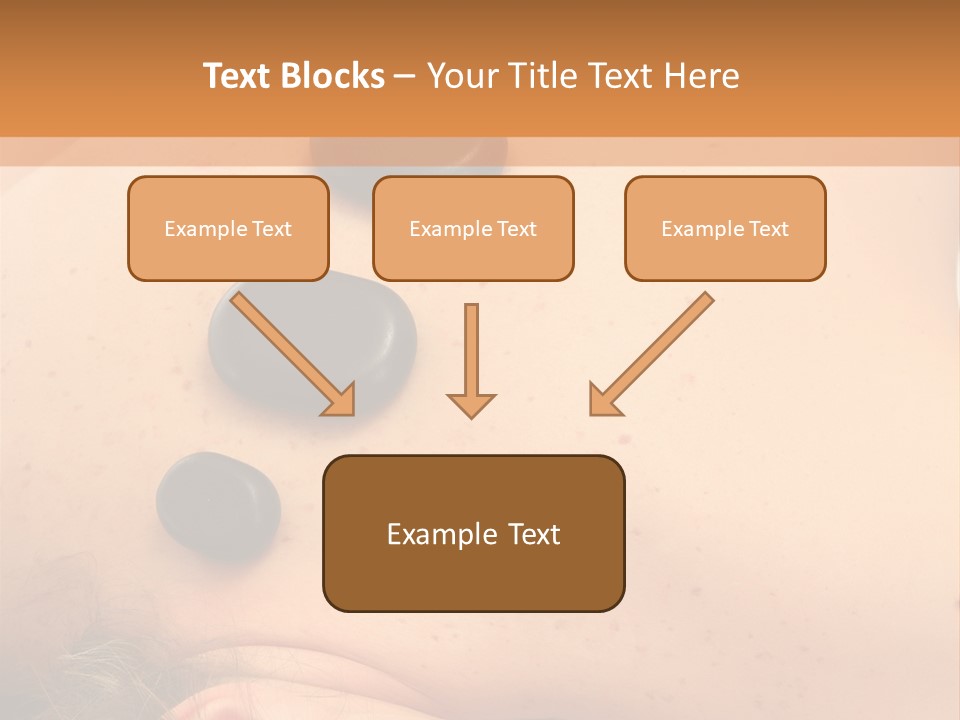 Text Blocks – Your Title Text Here

Example Text

Example Text

Example Text

Example Text